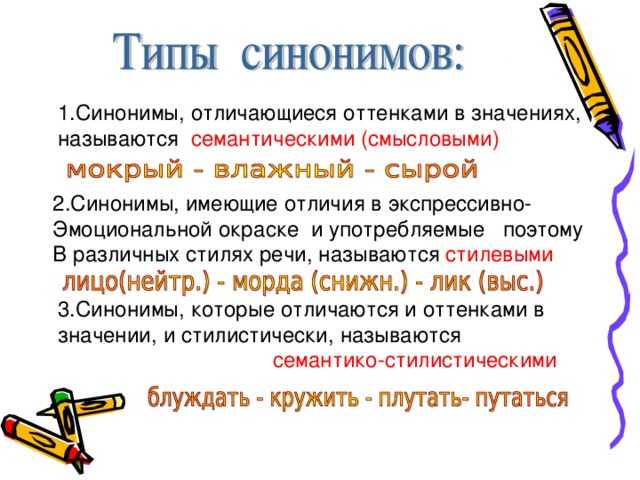 Типы синонимов:

1.Синонимы, отличающиеся оттенками в значениях, называются семантическими (смысловыми)

мокрый - влажный - сырой

2.Синонимы, имеющие отличия в экспрессивно-Эмоциональной окраске и употребляемые поэтому В различных стилях речи, называются стилевыми

лицо(нейтр.) - морда (снижн.) - лик (выс.)

3.Синонимы, которые отличаются и оттенками в значении, и стилистически, называются семантико-стилистическими

блуждать - кружить - плутать- путаться